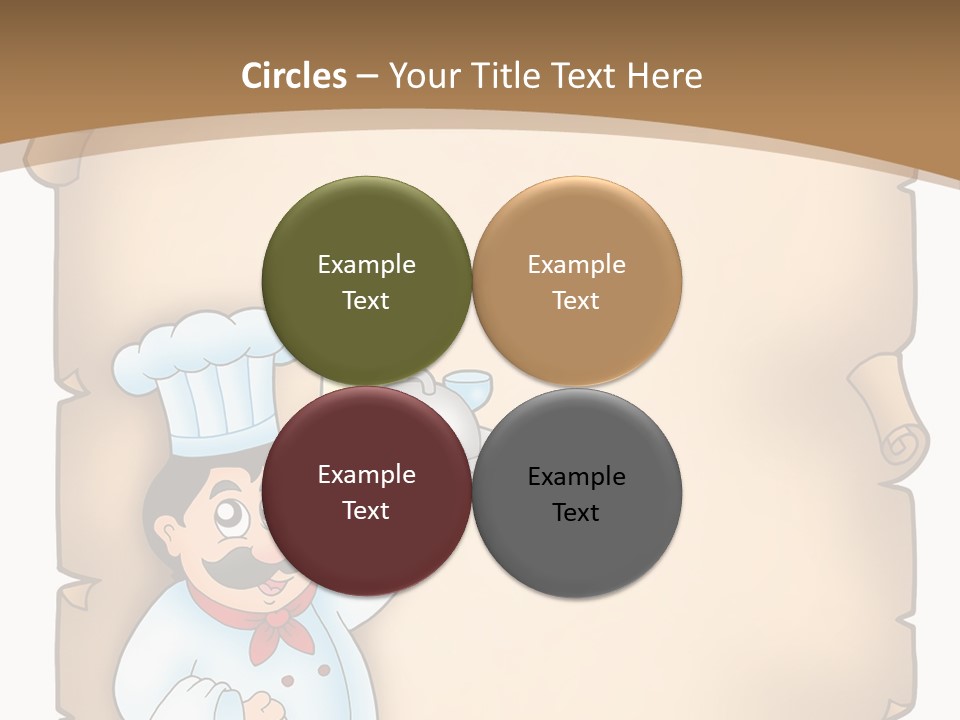 Circles – Your Title Text Here

Example Text

Example Text

Example Text

Example Text